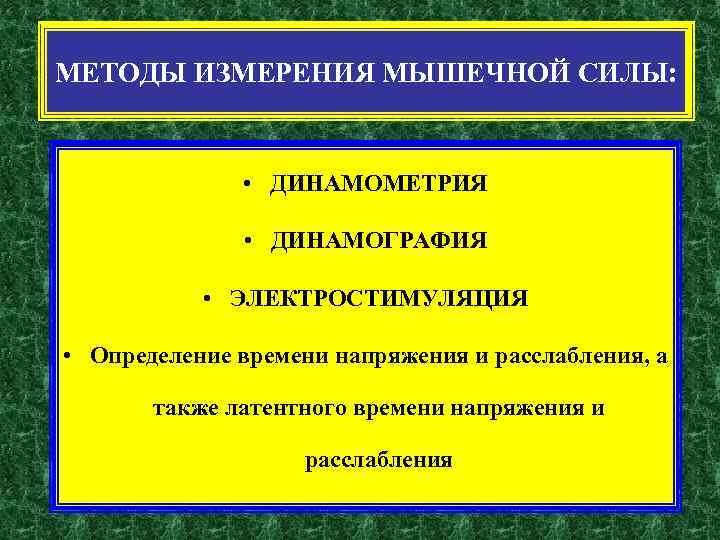 МЕТОДЫ ИЗМЕРЕНИЯ МЫШЕЧНОЙ СИЛЫ:

• ДИНАМОМЕТРИЯ

• ДИНАМОГРАФИЯ

• ЭЛЕКТРОСТИМУЛЯЦИЯ

• Определение времени напряжения и расслабления, а также латентного времени напряжения и расслабления